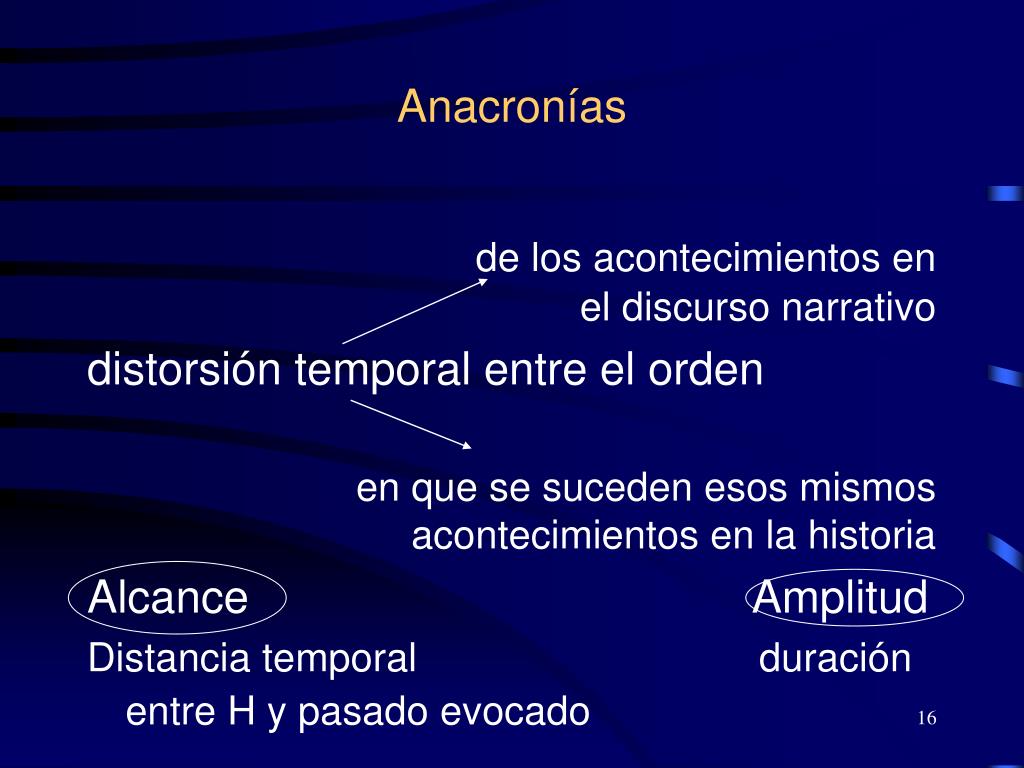 Anacronías

de los acontecimientos en el discurso narrativo

distorsión temporal entre el orden

en que se suceden esos mismos acontecimientos en la historia

Alcance

Amplitud

Distancia temporal entre H y pasado evocado

duración

16